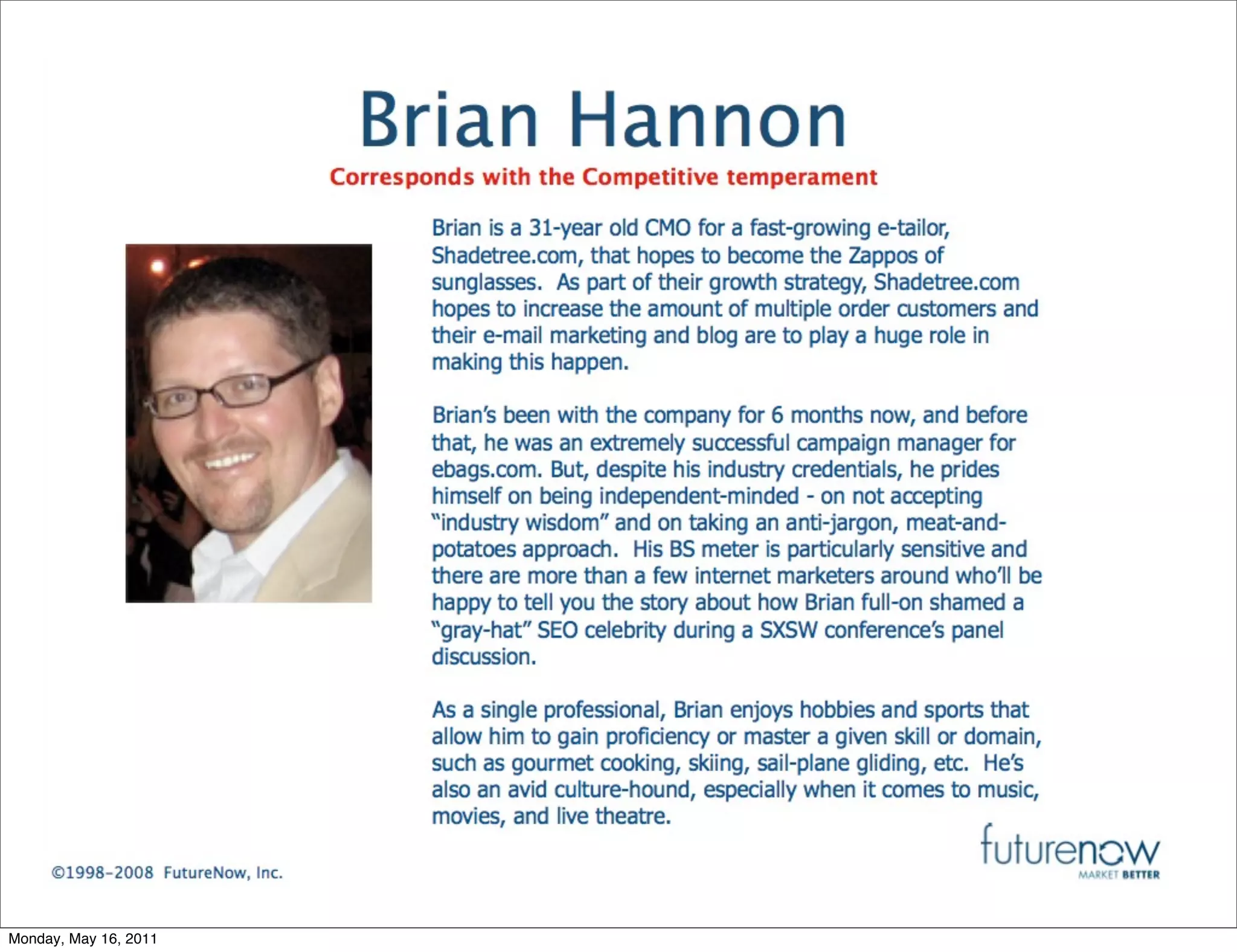 Brian Hannon

Corresponds with the Competitive temperament

Brian is a 31-year old CMO for a fast-growing e-tailor, Shadetree.com, that hopes to become the Zappos of sunglasses. As part of their growth strategy, Shadetree.com hopes to increase the amount of multiple order customers and their e-mail marketing and blog are to play a huge role in making this happen.

Brian's been with the company for 6 months now, and before that, he was an extremely successful campaign manager for ebags.com. But, despite his industry credentials, he prides himself on being independent-minded - on not accepting "industry wisdom" and on taking an anti-jargon, meat-and-potatoes approach. His BS meter is particularly sensitive and there are more than a few internet marketers around who'll be happy to tell you the story about how Brian full-on shamed a "gray-hat" SEO celebrity during a SXSW conference's panel discussion.

As a single professional, Brian enjoys hobbies and sports that allow him to gain proficiency or master a given skill or domain, such as gourmet cooking, skiing, sail-plane gliding, etc. He's also an avid culture-hound, especially when it comes to music, movies, and live theatre.

©1998-2008 FutureNow, Inc.

futurenow
MARKET BETTER

Monday, May 16, 2011